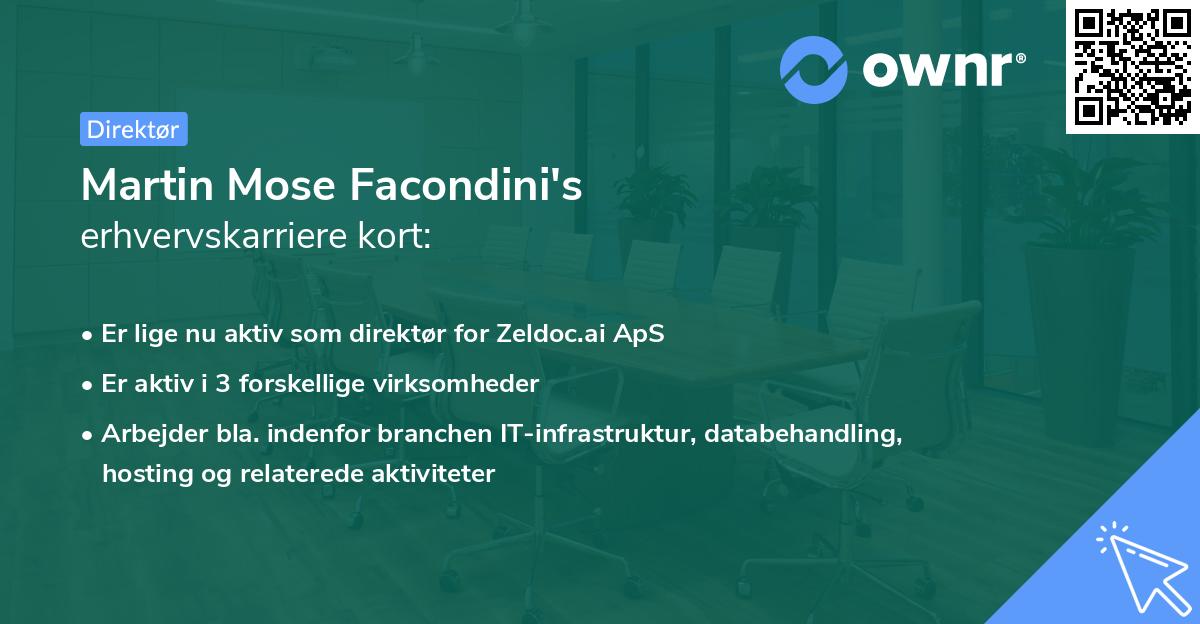 ownr®

Direktør

Martin Mose Facondini's
erhvervskarriere kort:

• Er lige nu aktiv som direktør for Zeldoc.ai ApS
• Er aktiv i 3 forskellige virksomheder
• Arbejder bla. indenfor branchen IT-infrastruktur, databehandling, hosting og relaterede aktiviteter